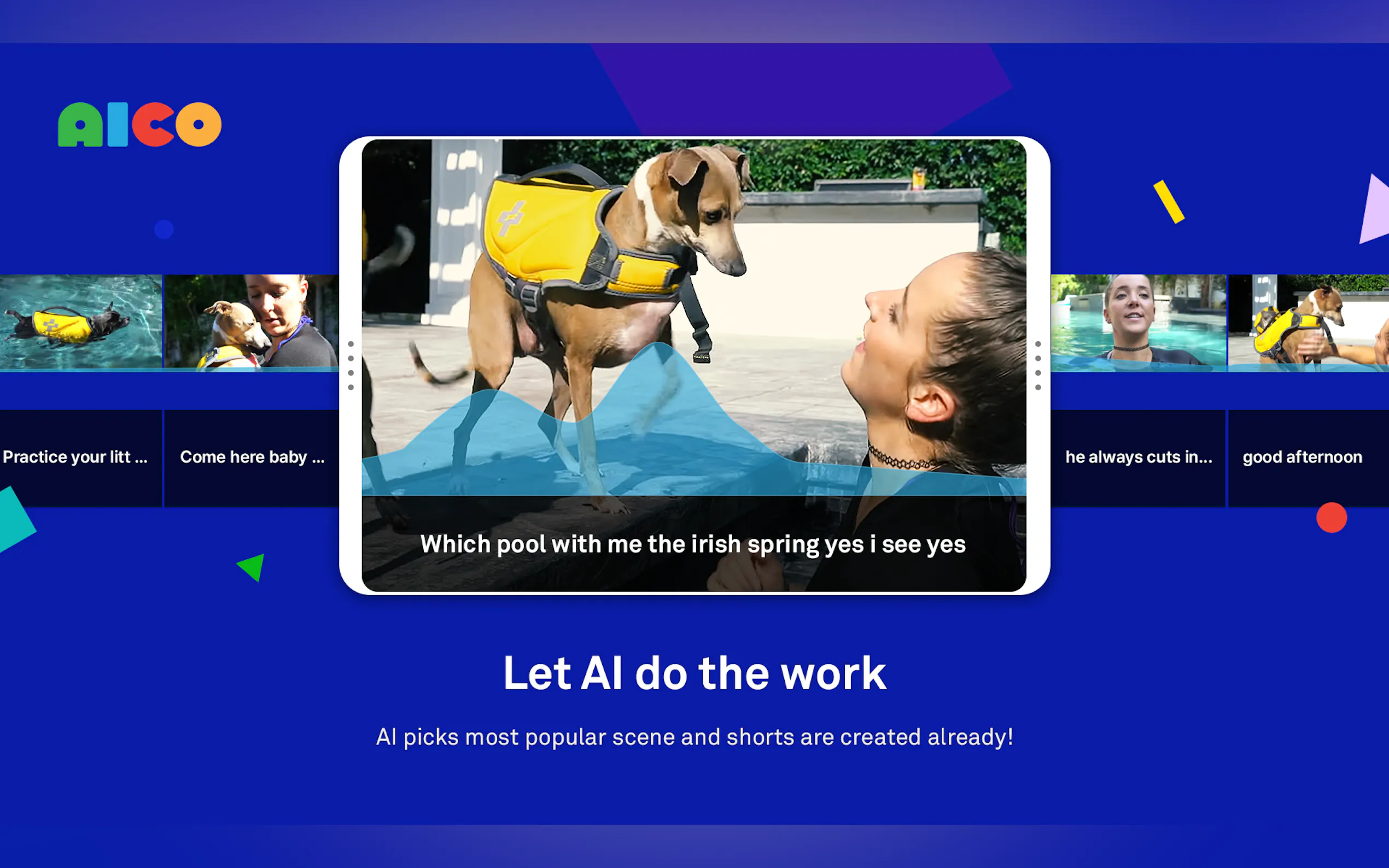 AICO

Practice your litt ...

Come here baby ...

Which pool with me the irish spring yes i see yes

he always cuts in...

good afternoon

Let AI do the work

AI picks most popular scene and shorts are created already!